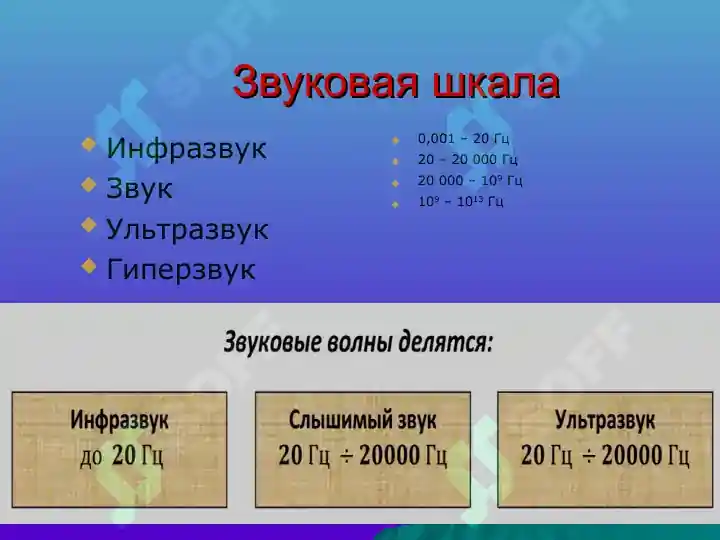 Звуковая шкала

Инфразвук
Звук
Ультразвук
Гиперзвук

0,001 – 20 Гц
20 – 20 000 Гц
20 000 – $10^9$ Гц
$10^9$ – $10^{13}$ Гц

Звуковые волны делятся:

Инфразвук
до 20 Гц

Слышимый звук
20 Гц ÷ 20000 Гц

Ультразвук
20 Гц ÷ 20000 Гц